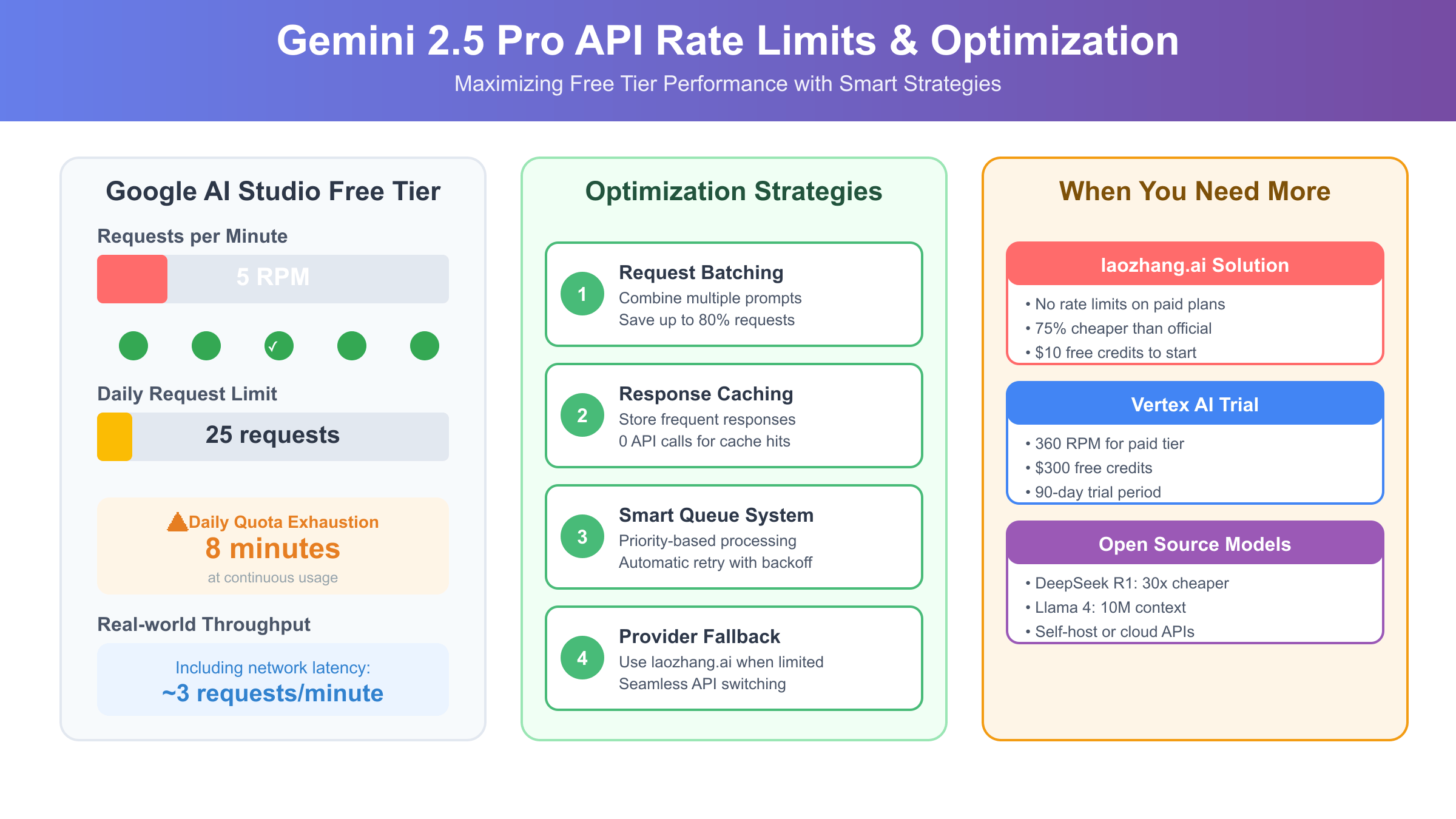 Gemini 2.5 Pro API Rate Limits & Optimization
Maximizing Free Tier Performance with Smart Strategies

Google AI Studio Free Tier

Requests per Minute

5 RPM

✓

Daily Request Limit

25 requests

Daily Quota Exhaustion
8 minutes
at continuous usage

Real-world Throughput

Including network latency:
~3 requests/minute

Optimization Strategies

1 Request Batching
Combine multiple prompts
Save up to 80% requests

2 Response Caching
Store frequent responses
0 API calls for cache hits

3 Smart Queue System
Priority-based processing
Automatic retry with backoff

4 Provider Fallback
Use laozhang.ai when limited
Seamless API switching

When You Need More

laozhang.ai Solution
• No rate limits on paid plans
• 75% cheaper than official
• $10 free credits to start

Vertex AI Trial
• 360 RPM for paid tier
• $300 free credits
• 90-day trial period

Open Source Models
• DeepSeek R1: 30x cheaper
• Llama 4: 10M context
• Self-host or cloud APIs